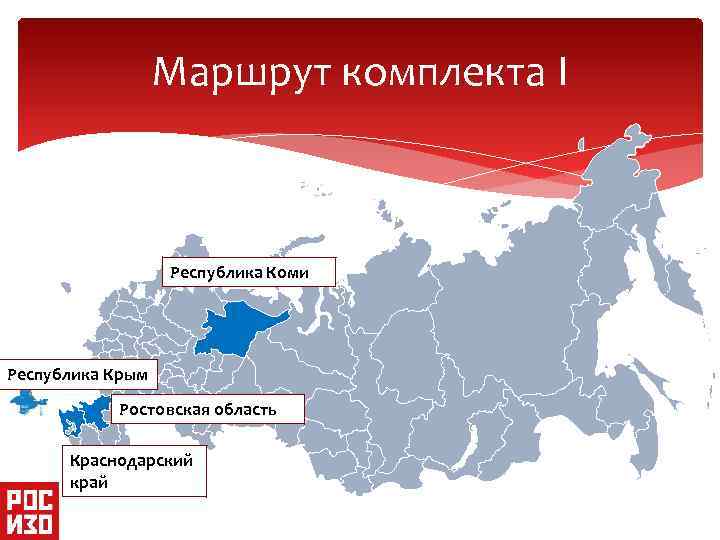 Маршрут комплекта I

Республика Коми

Республика Крым

Ростовская область

Краснодарский край

РОС ИЗО